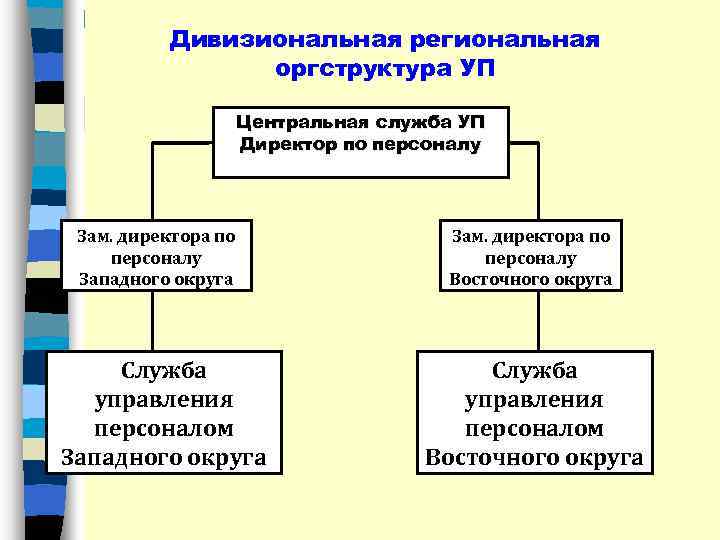 Дивизиональная региональная оргструктура УП

Центральная служба УП
Директор по персоналу

Зам. директора по персоналу Западного округа

Зам. директора по персоналу Восточного округа

Служба управления персоналом Западного округа

Служба управления персоналом Восточного округа